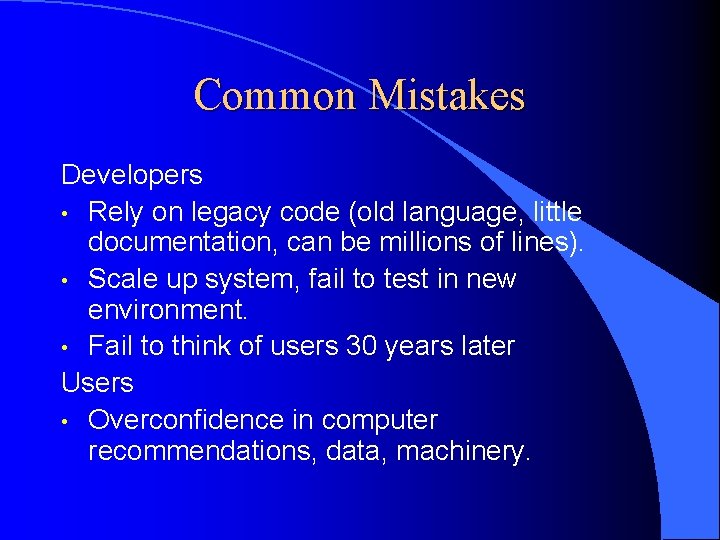 Common Mistakes

Developers

• Rely on legacy code (old language, little documentation, can be millions of lines).

• Scale up system, fail to test in new environment.

• Fail to think of users 30 years later

Users

• Overconfidence in computer recommendations, data, machinery.